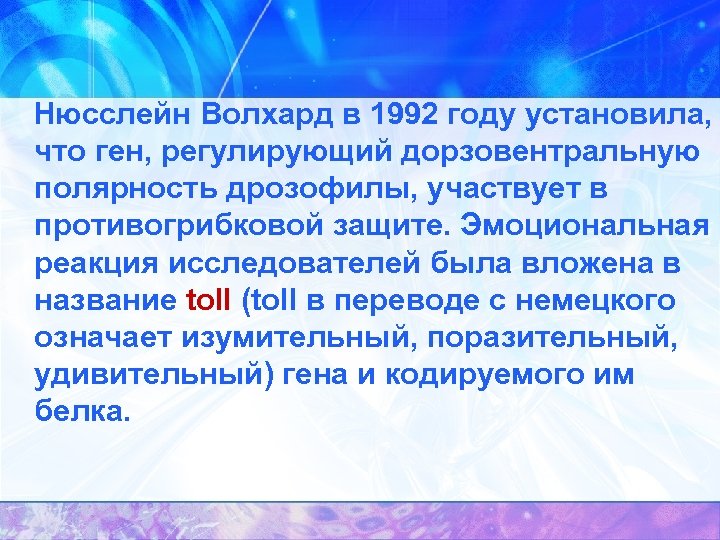 Нюсслейн Волхард в 1992 году установила, что ген, регулирующий дорзовентральную полярность дрозофилы, участвует в противогрибковой защите. Эмоциональная реакция исследователей была вложена в название toll (toll в переводе с немецкого означает изумительный, поразительный, удивительный) гена и кодируемого им белка.